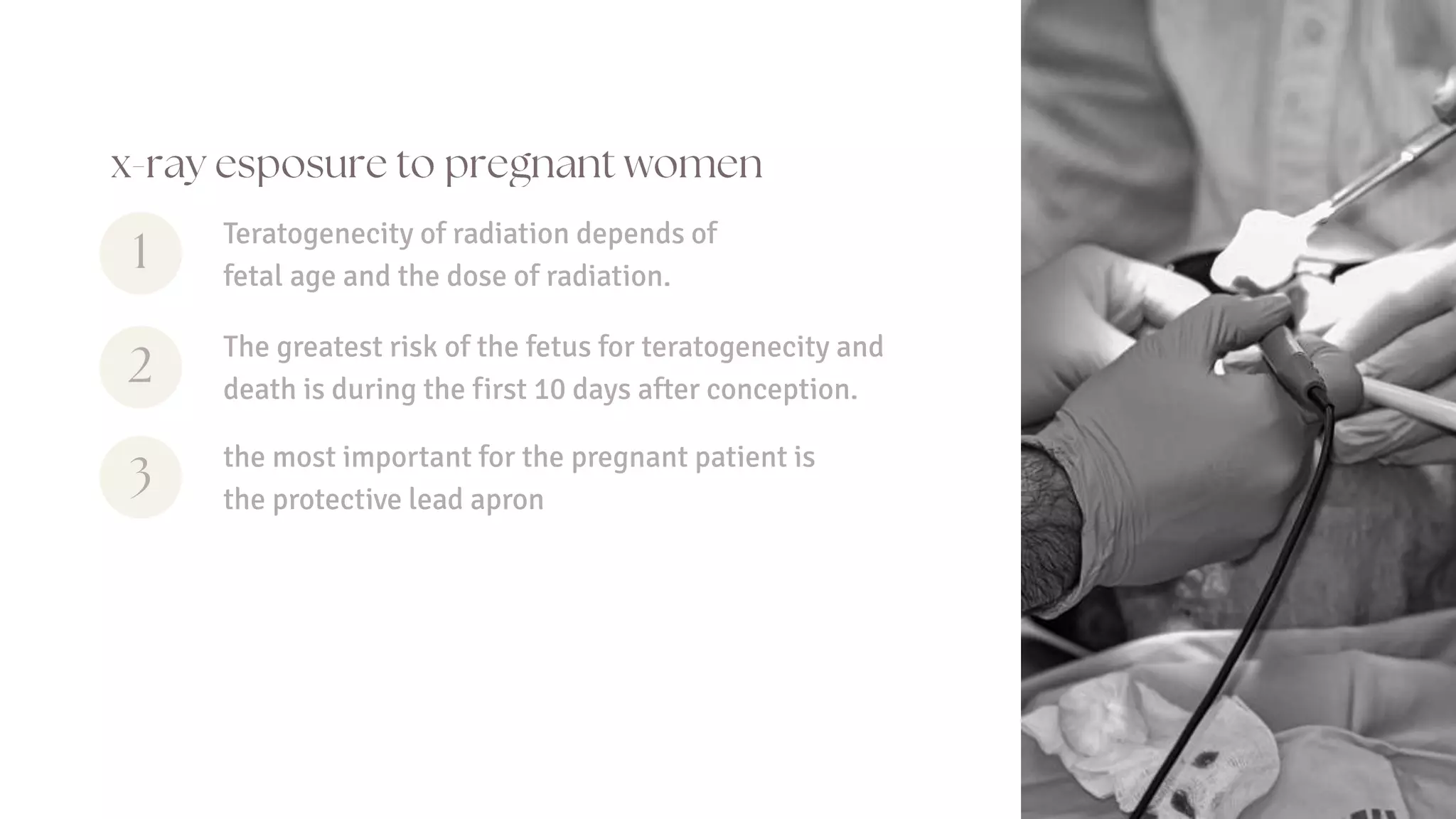 x-ray esposure to pregnant women

1

Teratogenecity of radiation depends of fetal age and the dose of radiation.

2

The greatest risk of the fetus for teratogenecity and death is during the first 10 days after conception.

3

the most important for the pregnant patient is the protective lead apron